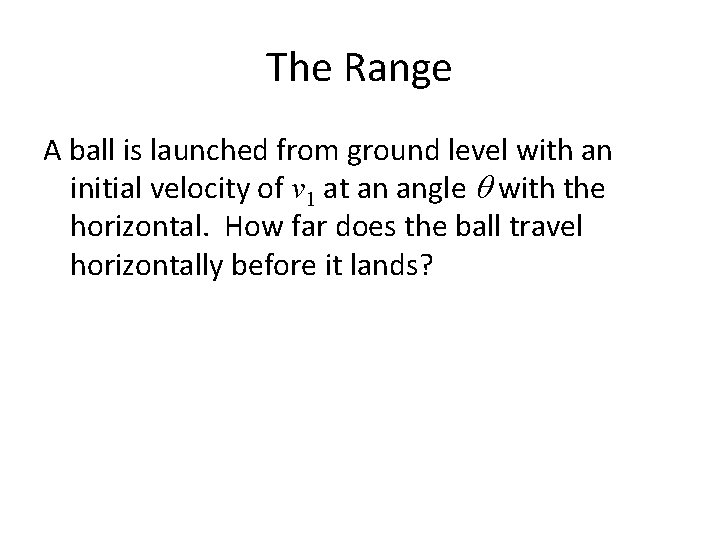 The Range

A ball is launched from ground level with an initial velocity of $v_1$ at an angle $\theta$ with the horizontal. How far does the ball travel horizontally before it lands?